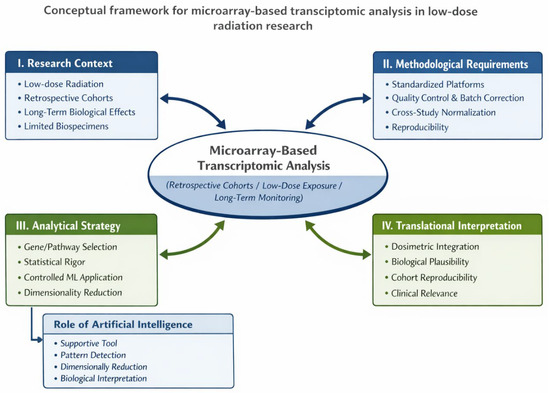 Conceptual framework for microarray-based transciptomic analysis in low-dose radiation research

I. Research Context
• Low-dose Radiation
• Retrospective Cohorts
• Long-Term Biological Effects
• Limited Biospecimens

II. Methodological Requirements
• Standardized Platforms
• Quality Control & Batch Correction
• Cross-Study Normalization
• Reproducibility

Microarray-Based Transcriptomic Analysis
(Retrospective Cohorts / Low-Dose Exposure / Long-Term Monitoring)

III. Analytical Strategy
• Gene/Pathway Selection
• Statistical Rigor
• Controlled ML Application
• Dimensionality Reduction

IV. Translational Interpretation
• Dosimetric Integration
• Biological Plausibility
• Cohort Reproducibility
• Clinical Relevance

Role of Artificial Intelligence
• Supportive Tool
• Pattern Detection
• Dimensionally Reduction
• Biological Interpretation